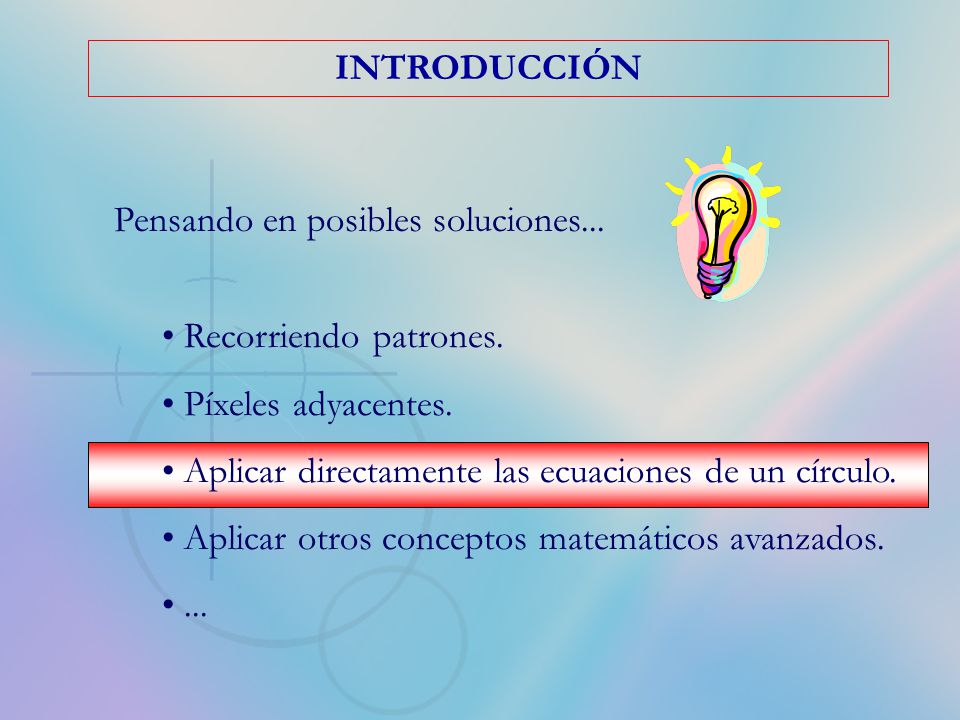 INTRODUCCIÓN

Pensando en posibles soluciones...

• Recorriendo patrones.
• Píxeles adyacentes.
• Aplicar directamente las ecuaciones de un círculo.
• Aplicar otros conceptos matemáticos avanzados.
• ...